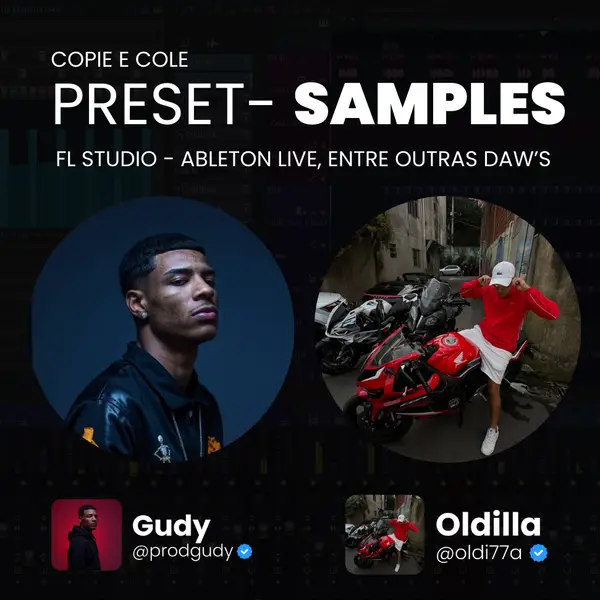 COPIE E COLE

PRESET- SAMPLES

FL STUDIO - ABLETON LIVE, ENTRE OUTRAS DAW'S

Gudy
@prodgudy

Oldilla
@oldi77a